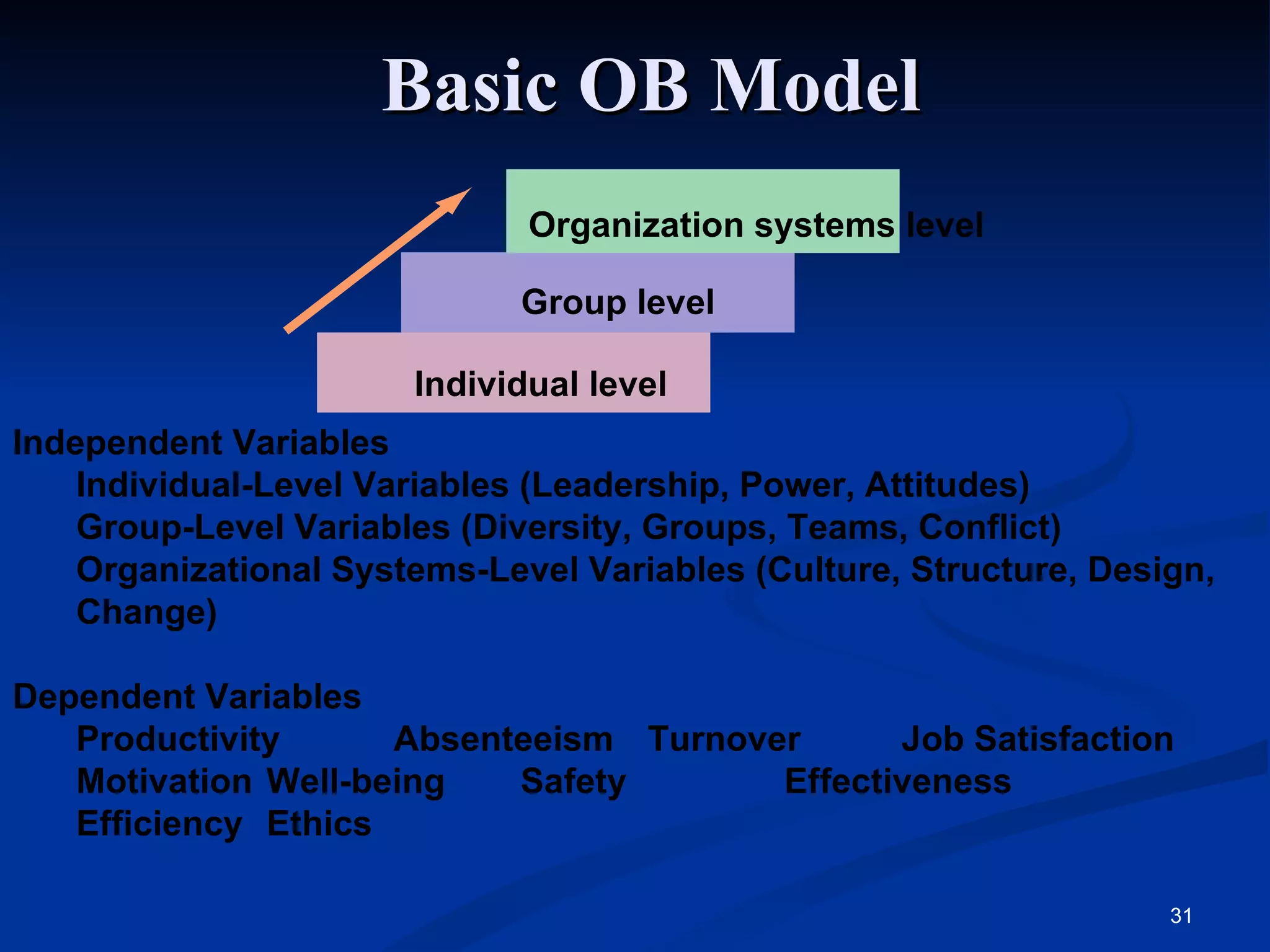 Basic OB Model

Organization systems level

Group level

Individual level

Independent Variables
Individual-Level Variables (Leadership, Power, Attitudes)
Group-Level Variables (Diversity, Groups, Teams, Conflict)
Organizational Systems-Level Variables (Culture, Structure, Design, Change)

Dependent Variables
Productivity Absenteeism Turnover Job Satisfaction
Motivation Well-being Safety Effectiveness
Efficiency Ethics

31